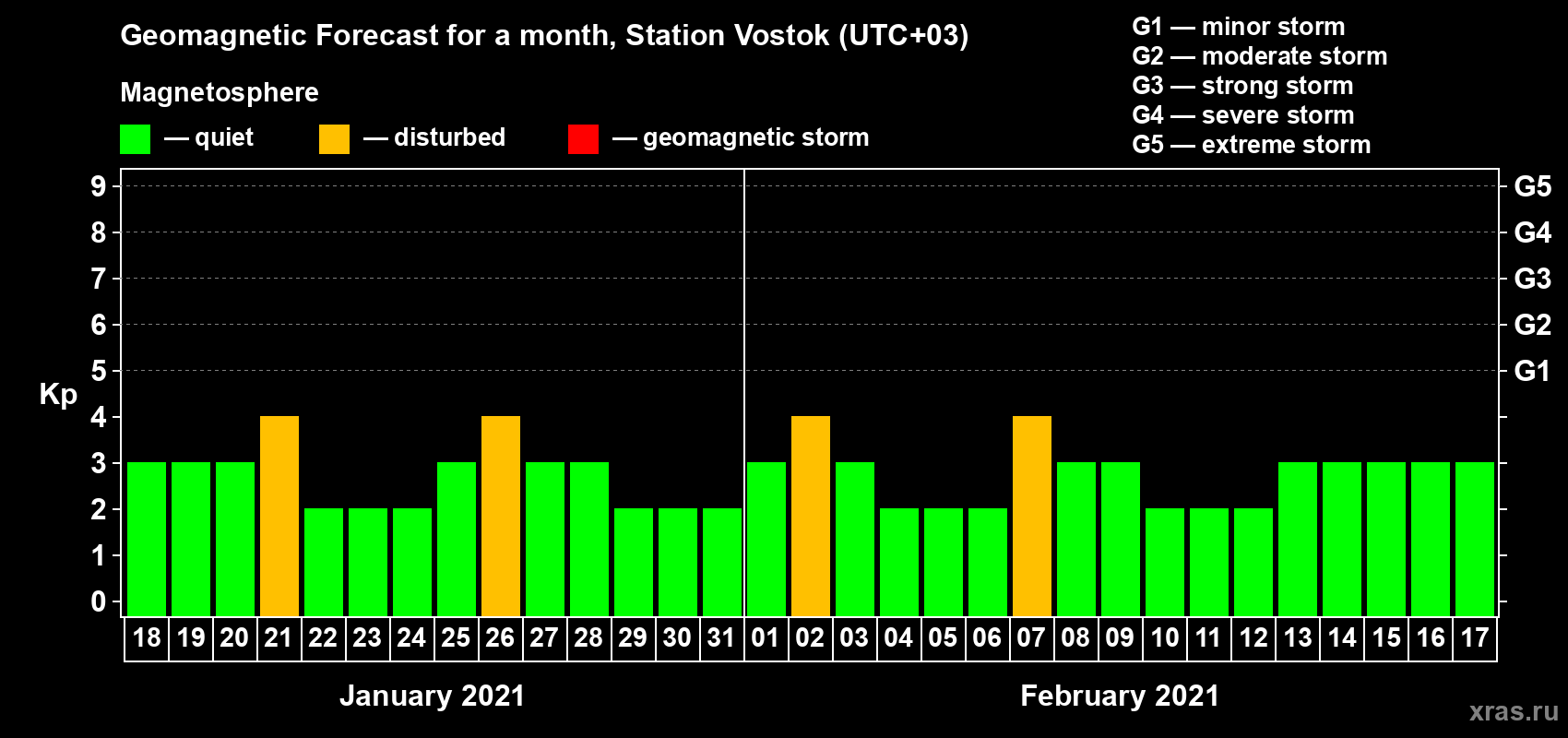 Geomagnetic Forecast for a month, Station Vostok (UTC+03)

Magnetosphere

— quiet — disturbed — geomagnetic storm

G1 — minor storm
G2 — moderate storm
G3 — strong storm
G4 — severe storm
G5 — extreme storm

Kp

9 8 7 6 5 4 3 2 1 0

G5 G4 G3 G2 G1

18 19 20 21 22 23 24 25 26 27 28 29 30 31 01 02 03 04 05 06 07 08 09 10 11 12 13 14 15 16 17

January 2021

February 2021

xras.ru